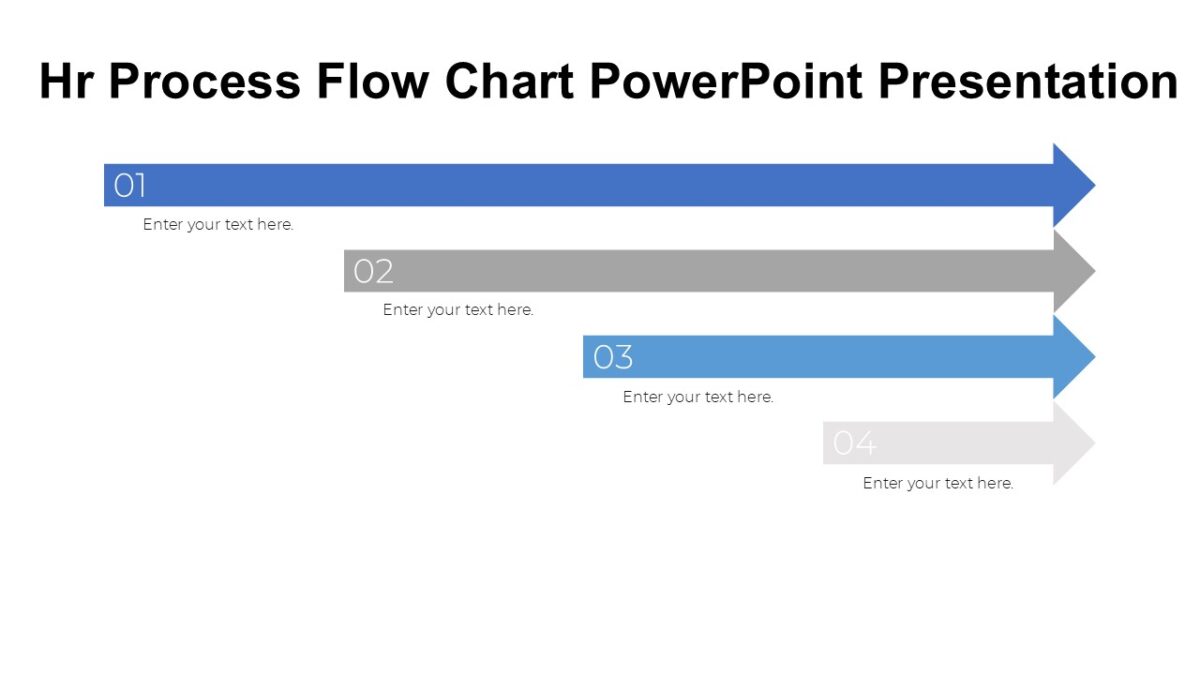 Hr Process Flow Chart PowerPoint Presentation

01

Enter your text here.

02

Enter your text here.

03

Enter your text here.

04

Enter your text here.